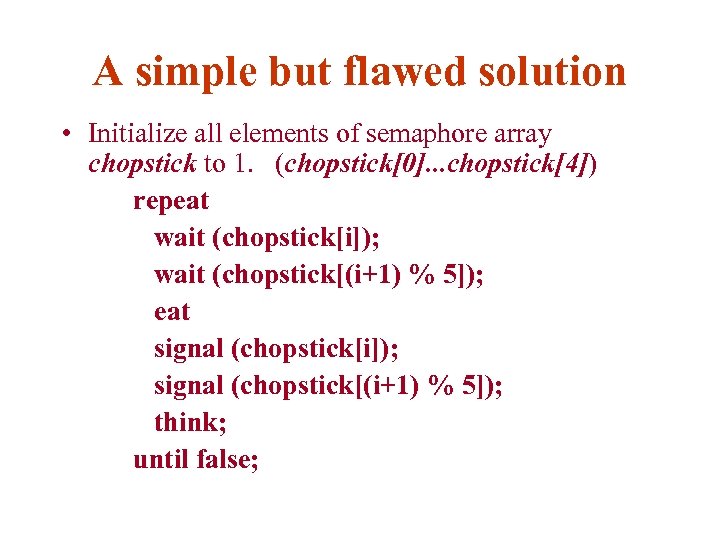 A simple but flawed solution

• Initialize all elements of semaphore array chopstick to 1. (chopstick[0]...chopstick[4])

repeat
wait (chopstick[i]);
wait (chopstick[(i+1) % 5]);
eat
signal (chopstick[i]);
signal (chopstick[(i+1) % 5]);
think;
until false;